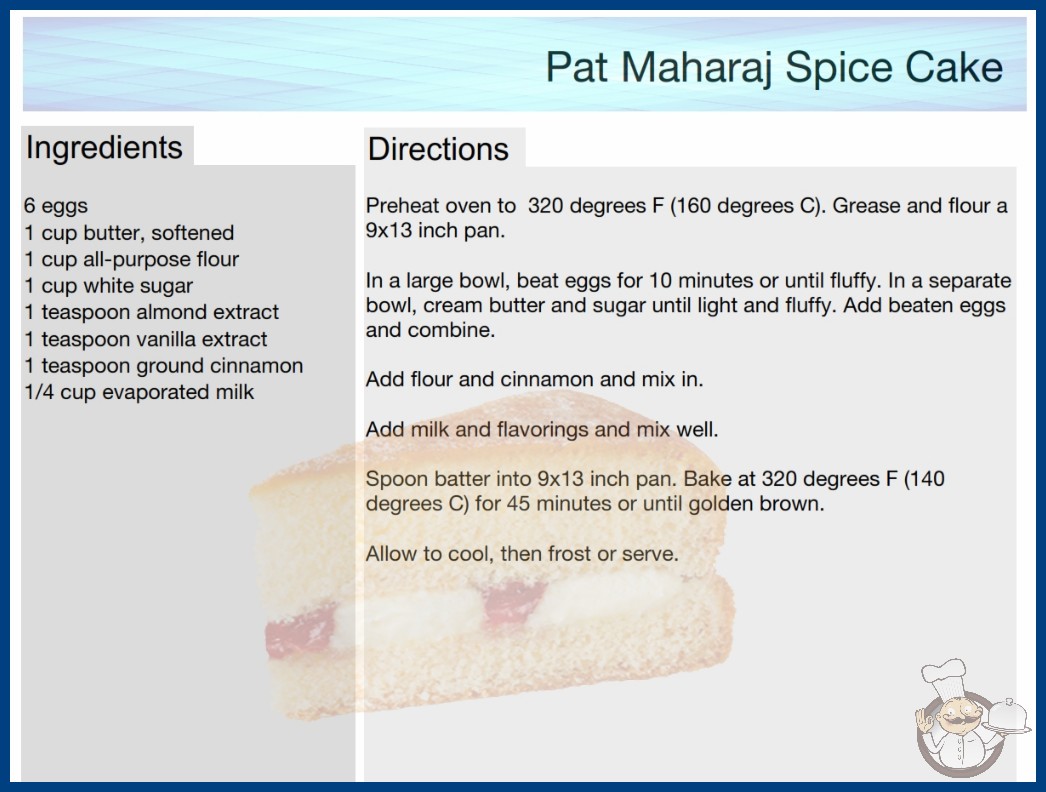 Pat Maharaj Spice Cake

Ingredients

6 eggs
1 cup butter, softened
1 cup all-purpose flour
1 cup white sugar
1 teaspoon almond extract
1 teaspoon vanilla extract
1 teaspoon ground cinnamon
1/4 cup evaporated milk

Directions

Preheat oven to 320 degrees F (160 degrees C). Grease and flour a 9x13 inch pan.

In a large bowl, beat eggs for 10 minutes or until fluffy. In a separate bowl, cream butter and sugar until light and fluffy. Add beaten eggs and combine.

Add flour and cinnamon and mix in.

Add milk and flavorings and mix well.

Spoon batter into 9x13 inch pan. Bake at 320 degrees F (140 degrees C) for 45 minutes or until golden brown.

Allow to cool, then frost or serve.